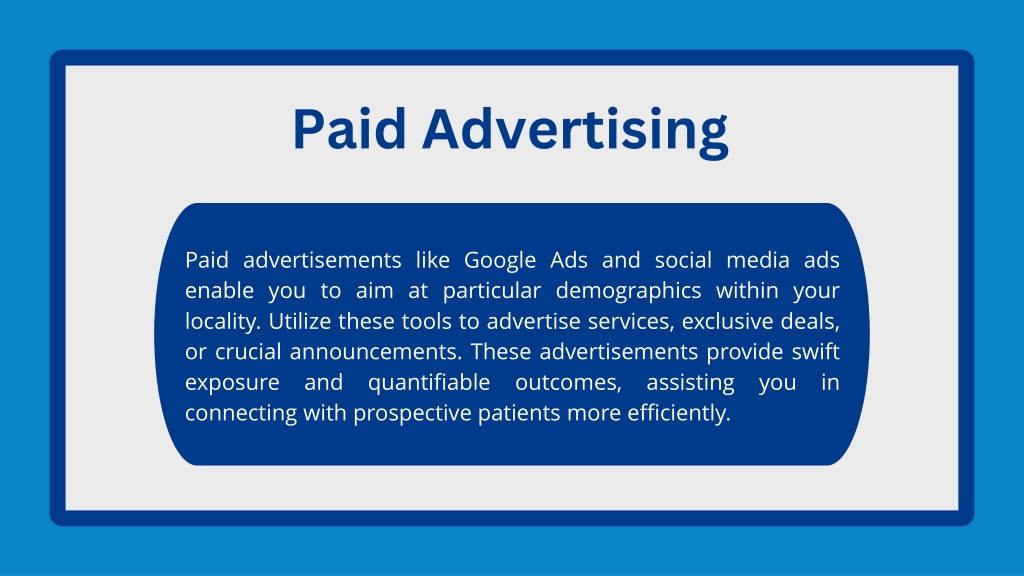 Paid Advertising

Paid advertisements like Google Ads and social media ads enable you to aim at particular demographics within your locality. Utilize these tools to advertise services, exclusive deals, or crucial announcements. These advertisements provide swift exposure and quantifiable outcomes, assisting you in connecting with prospective patients more efficiently.